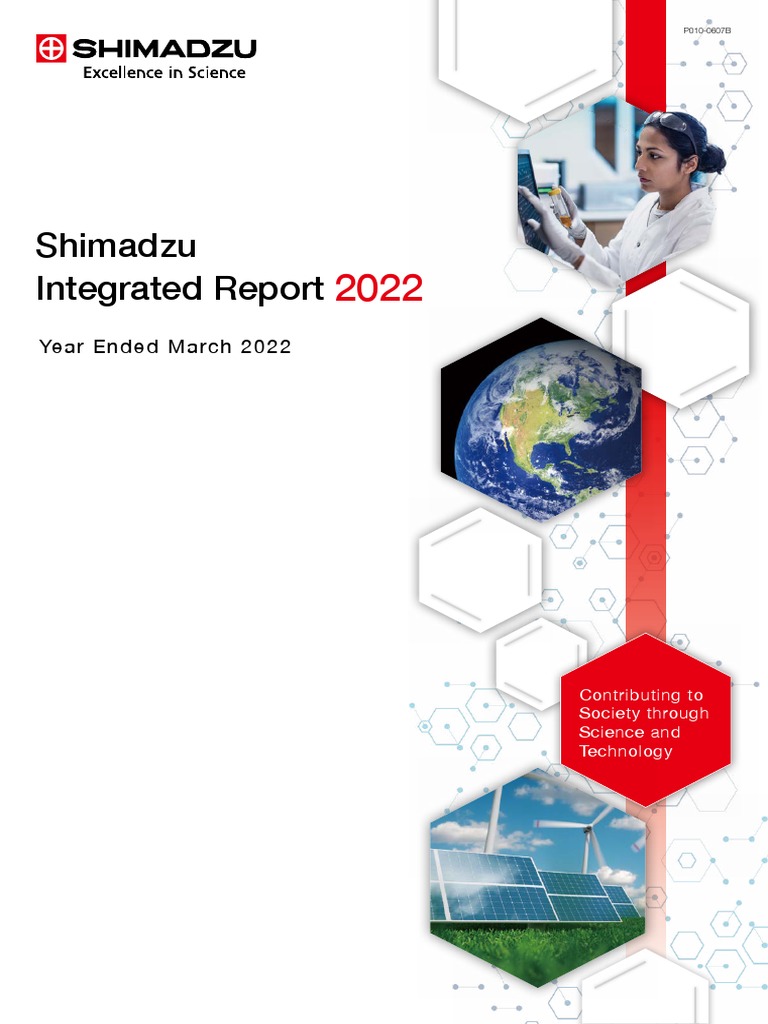 SHIMADZU
Excellence in Science

P010-0607B

Shimadzu
Integrated Report 2022

Year Ended March 2022

Contributing to Society through Science and Technology